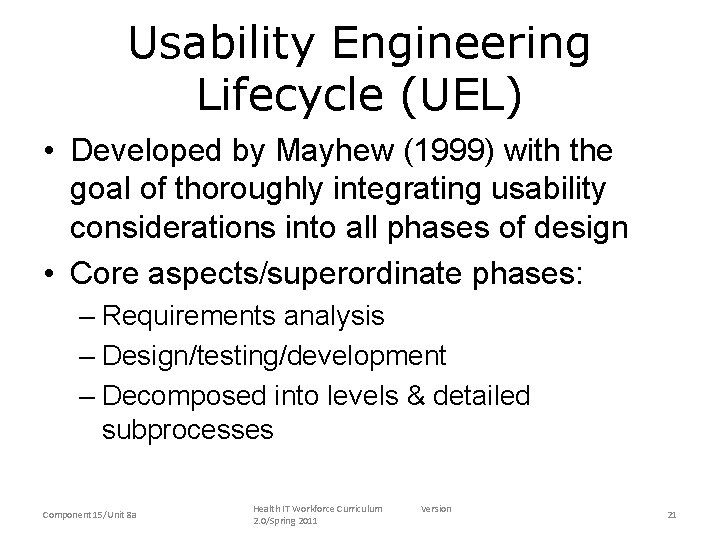 Usability Engineering Lifecycle (UEL)

• Developed by Mayhew (1999) with the goal of thoroughly integrating usability considerations into all phases of design

• Core aspects/superordinate phases:
– Requirements analysis
– Design/testing/development
– Decomposed into levels & detailed subprocesses

Component 15/Unit 8a

Health IT Workforce Curriculum Version 2.0/Spring 2011

21